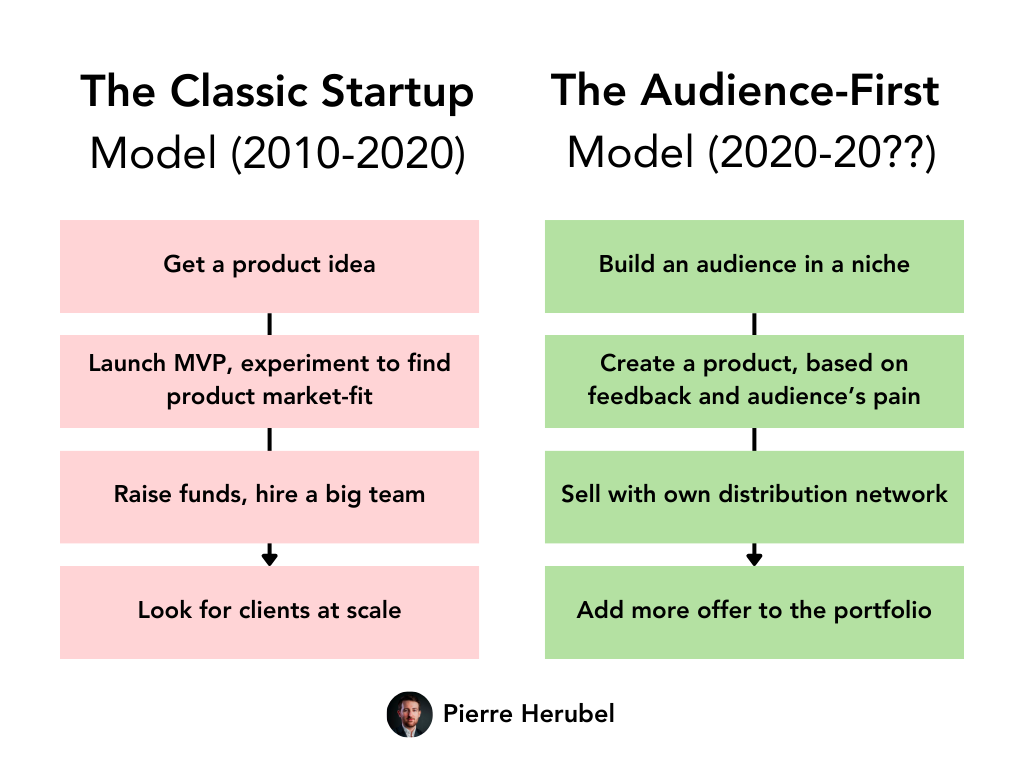 The Classic Startup
Model (2010-2020)

Get a product idea

Launch MVP, experiment to find product market-fit

Raise funds, hire a big team

Look for clients at scale

The Audience-First
Model (2020-20??)

Build an audience in a niche

Create a product, based on feedback and audience's pain

Sell with own distribution network

Add more offer to the portfolio

Pierre Herubel